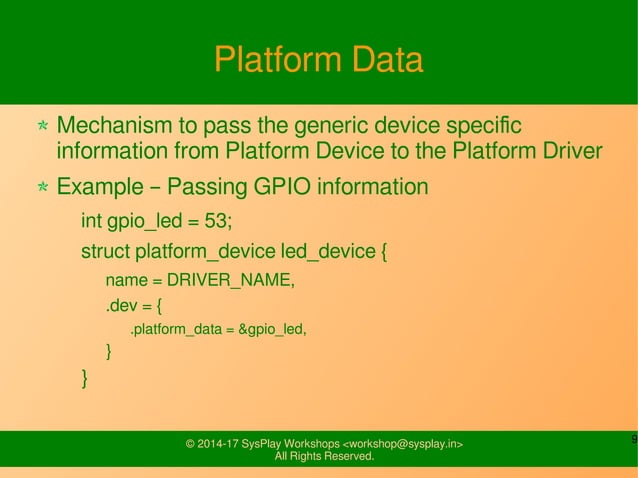 Platform Data

Mechanism to pass the generic device specific information from Platform Device to the Platform Driver

Example – Passing GPIO information

int gpio_led = 53;

struct platform_device led_device {

name = DRIVER_NAME,

.dev = {

.platform_data = &gpio_led,

}

}

© 2014-17 SysPlay Workshops <workshop@sysplay.in>
All Rights Reserved.

9